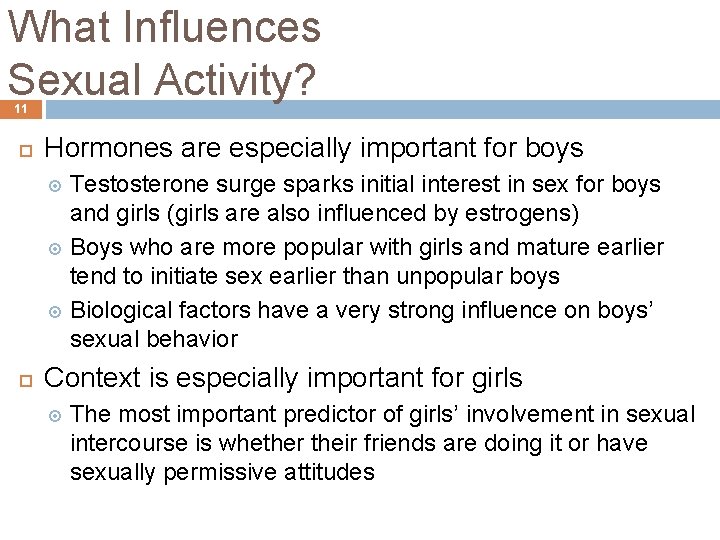 What Influences Sexual Activity?

11

Hormones are especially important for boys

Testosterone surge sparks initial interest in sex for boys and girls (girls are also influenced by estrogens)

Boys who are more popular with girls and mature earlier tend to initiate sex earlier than unpopular boys

Biological factors have a very strong influence on boys' sexual behavior

Context is especially important for girls

The most important predictor of girls' involvement in sexual intercourse is whether their friends are doing it or have sexually permissive attitudes